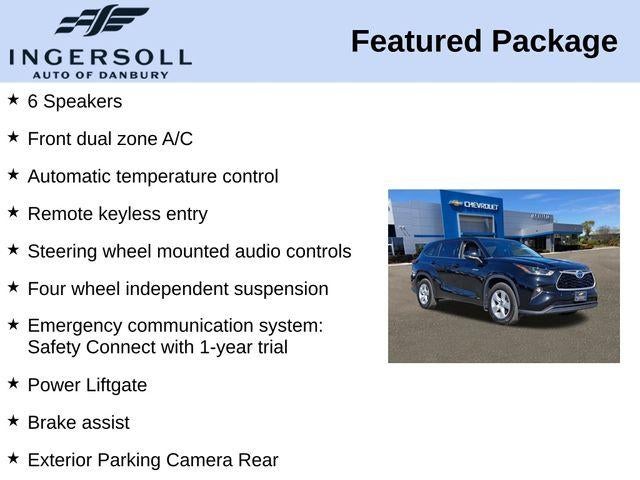 INGERSOLL
AUTO OF DANBURY

Featured Package

★ 6 Speakers

★ Front dual zone A/C

★ Automatic temperature control

★ Remote keyless entry

★ Steering wheel mounted audio controls

★ Four wheel independent suspension

★ Emergency communication system: Safety Connect with 1-year trial

★ Power Liftgate

★ Brake assist

★ Exterior Parking Camera Rear

CHEVROLET